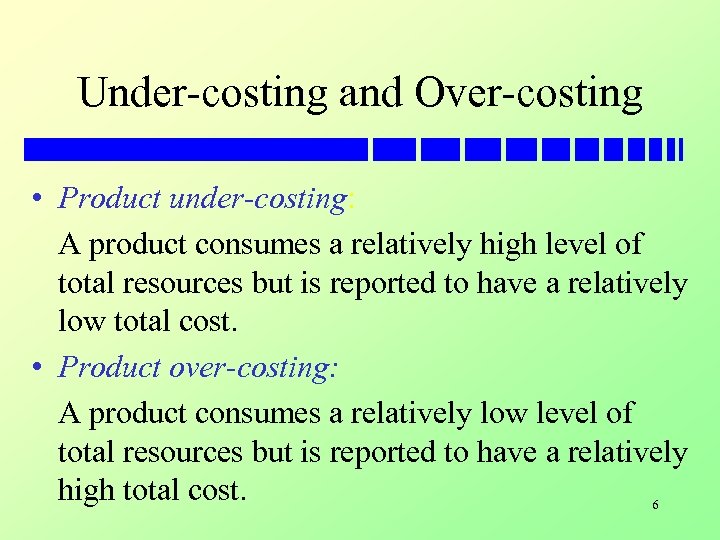 Under-costing and Over-costing

• Product under-costing:

A product consumes a relatively high level of total resources but is reported to have a relatively low total cost.

• Product over-costing:

A product consumes a relatively low level of total resources but is reported to have a relatively high total cost.

6